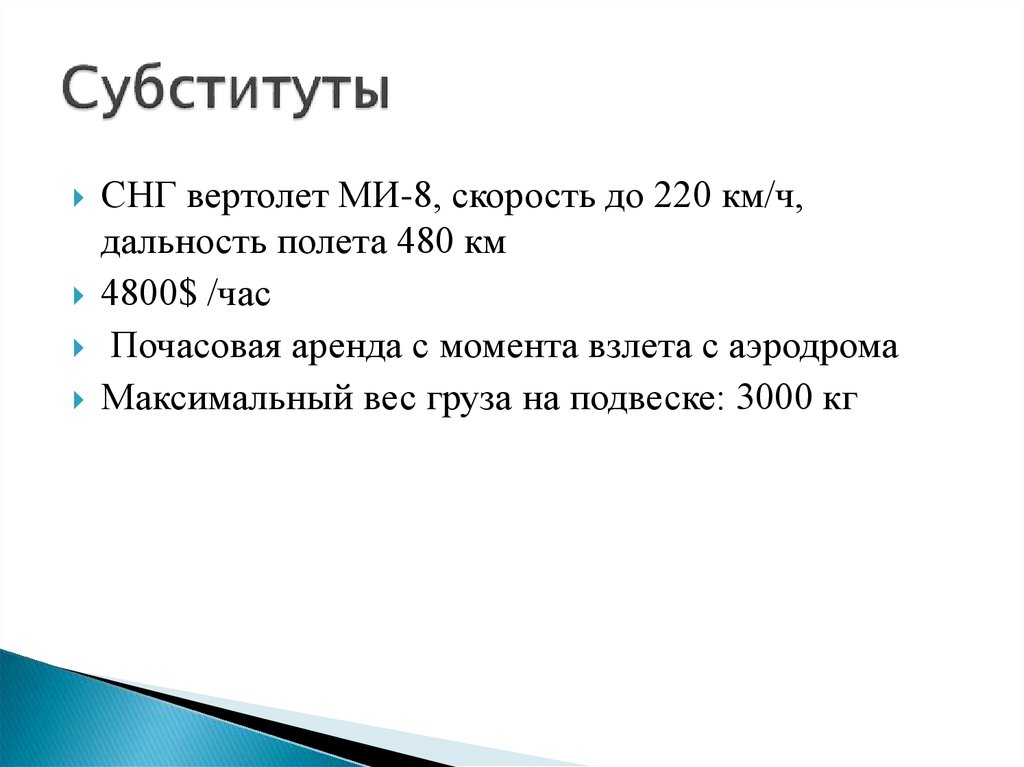 Субституты

СНГ вертолет МИ-8, скорость до 220 км/ч, дальность полета 480 км

4800$ /час

Почасовая аренда с момента взлета с аэродрома

Максимальный вес груза на подвеске: 3000 кг